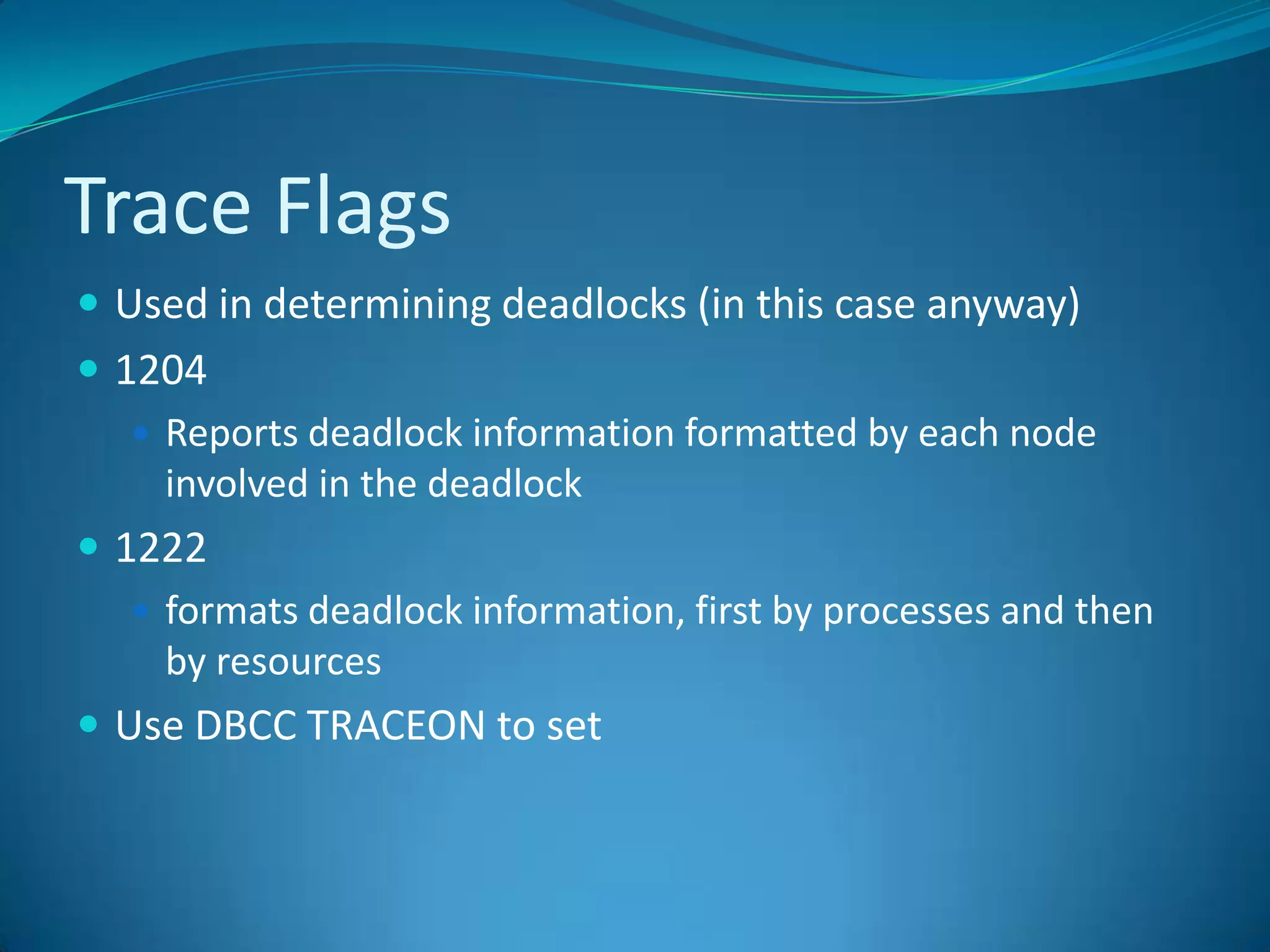 Trace Flags

- Used in determining deadlocks (in this case anyway)
- 1204
  - Reports deadlock information formatted by each node involved in the deadlock
- 1222
  - formats deadlock information, first by processes and then by resources
- Use DBCC TRACEON to set